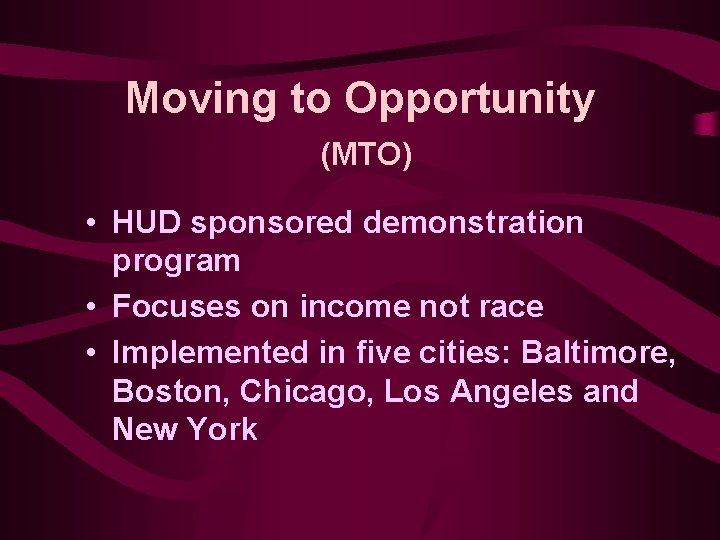 Moving to Opportunity
(MTO)

• HUD sponsored demonstration program
• Focuses on income not race
• Implemented in five cities: Baltimore, Boston, Chicago, Los Angeles and New York